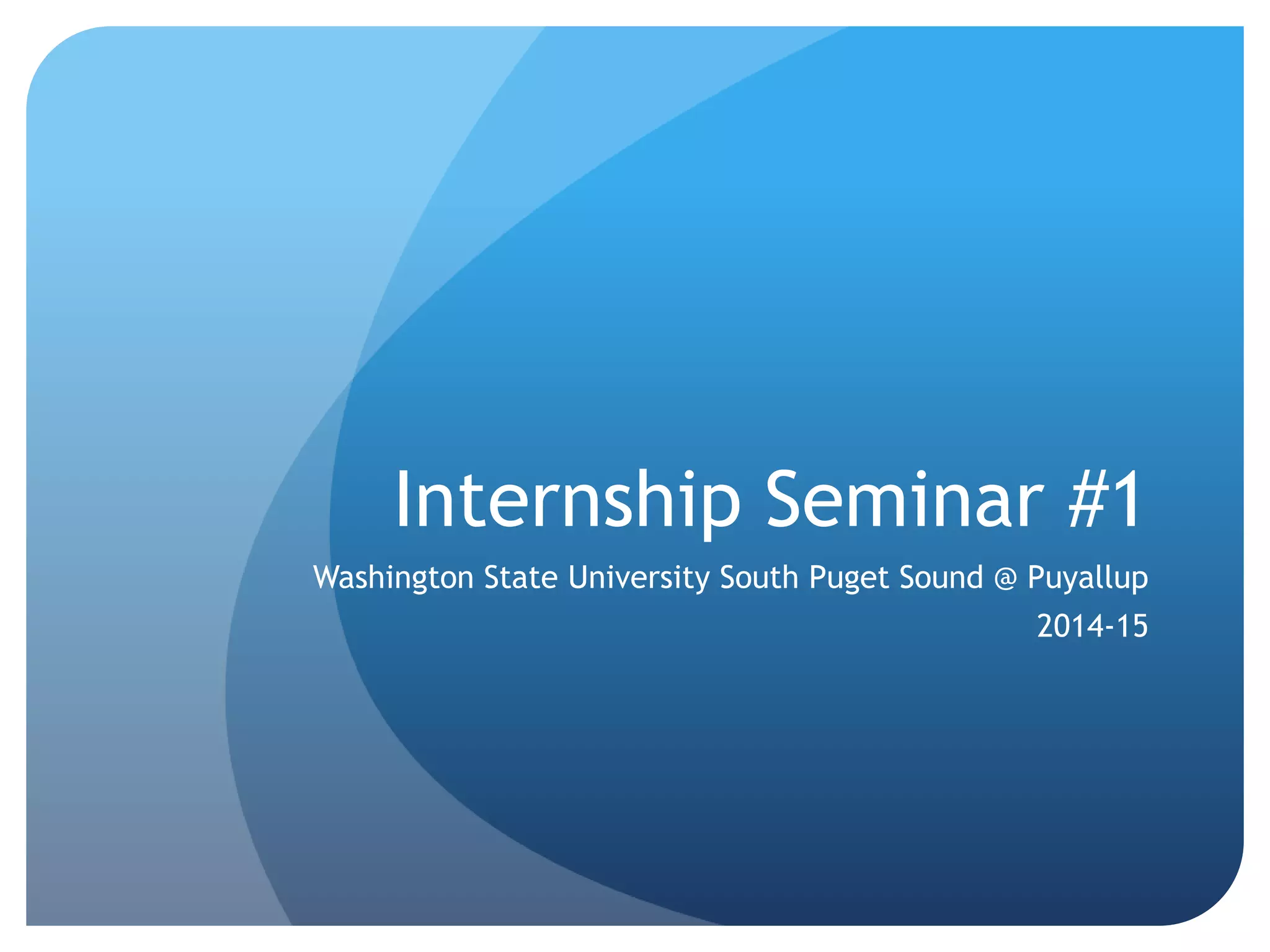 Internship Seminar #1

Washington State University South Puget Sound @ Puyallup
2014-15